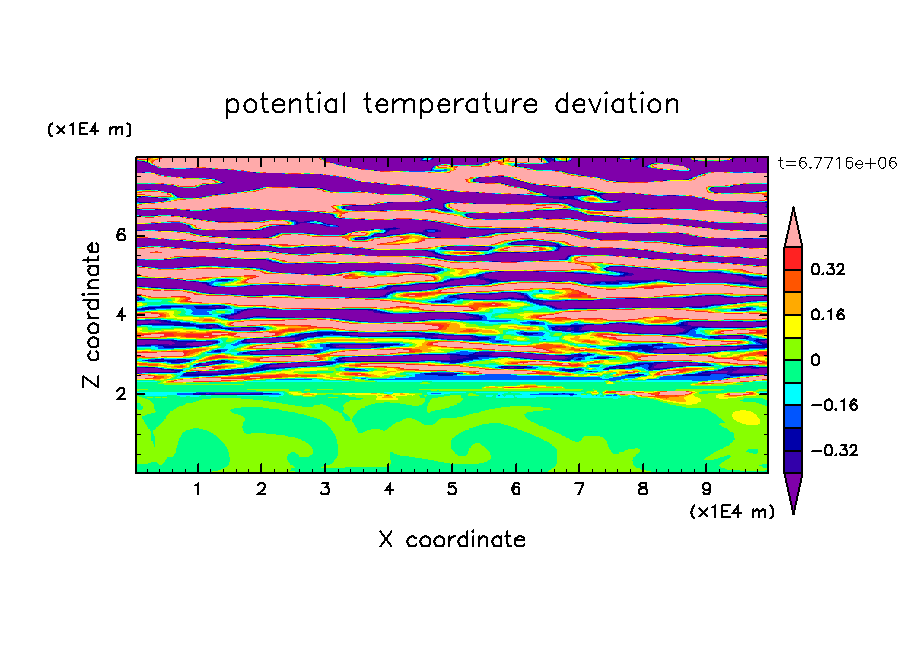 potential temperature deviation

(x1E4 m)

t=6.7716e+06

Z coordinate

6
4
2

0.32
0.16
0
−0.16
−0.32

1 2 3 4 5 6 7 8 9

(x1E4 m)

X coordinate